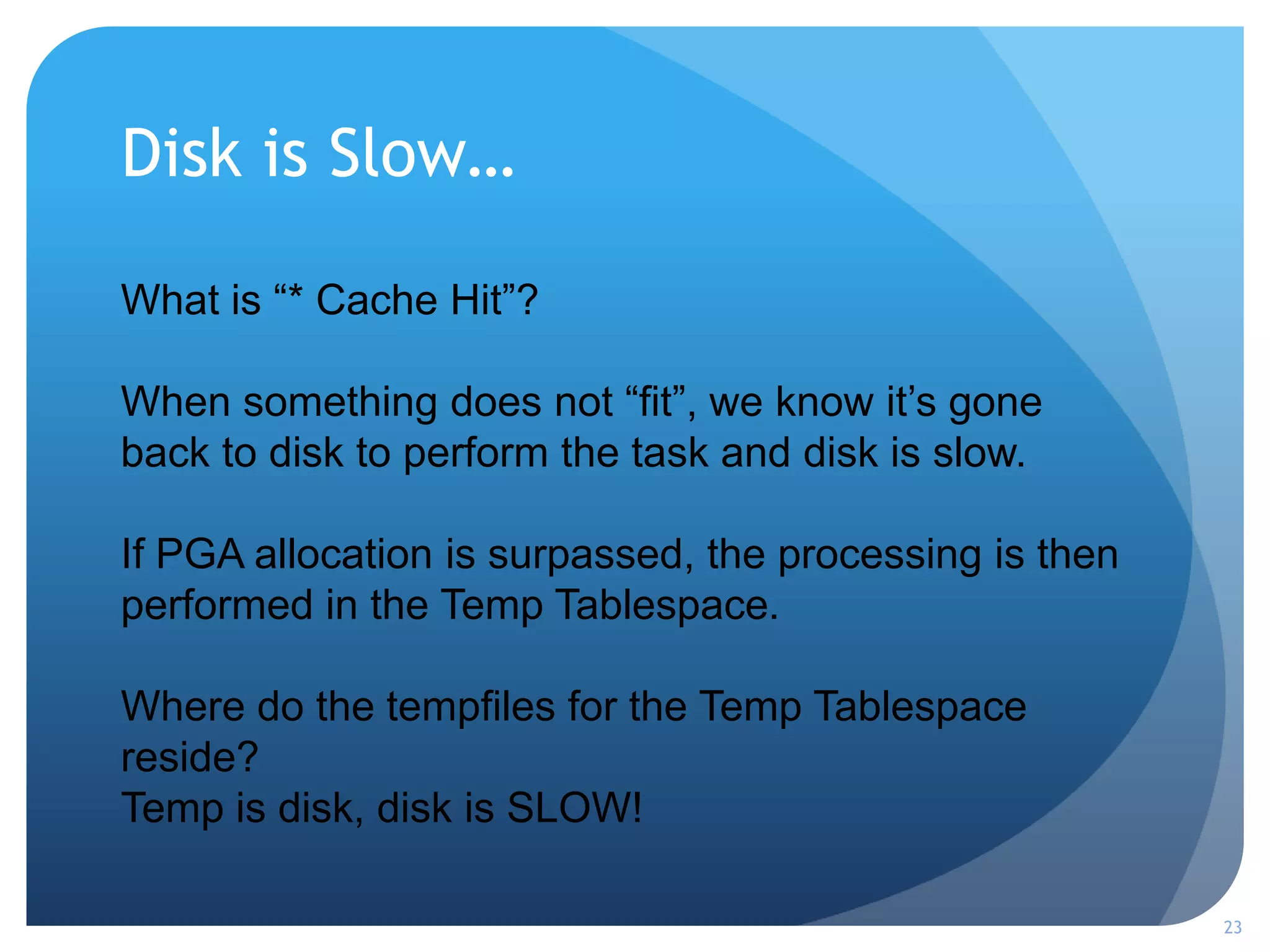 Disk is Slow…

What is “* Cache Hit”?

When something does not “fit”, we know it’s gone back to disk to perform the task and disk is slow.

If PGA allocation is surpassed, the processing is then performed in the Temp Tablespace.

Where do the tempfiles for the Temp Tablespace reside?
Temp is disk, disk is SLOW!

23